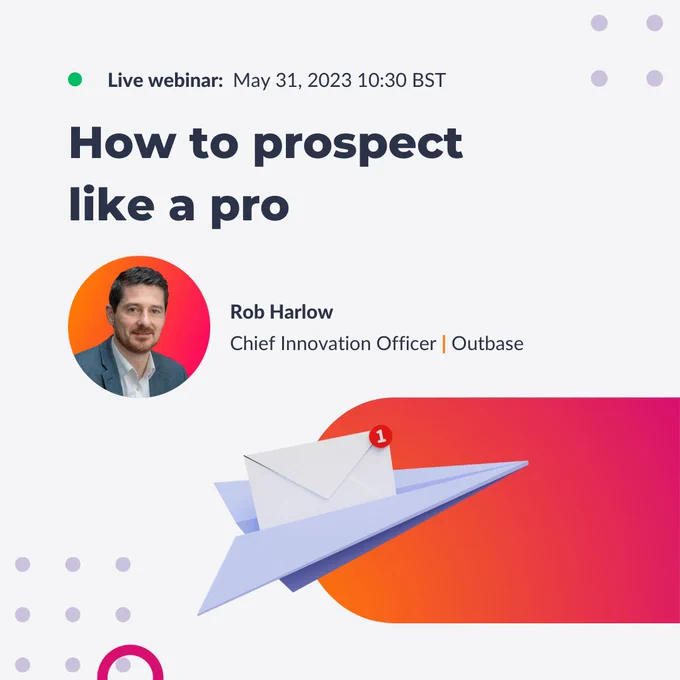 Live webinar: May 31, 2023 10:30 BST

How to prospect like a pro

Rob Harlow
Chief Innovation Officer | Outbase

1